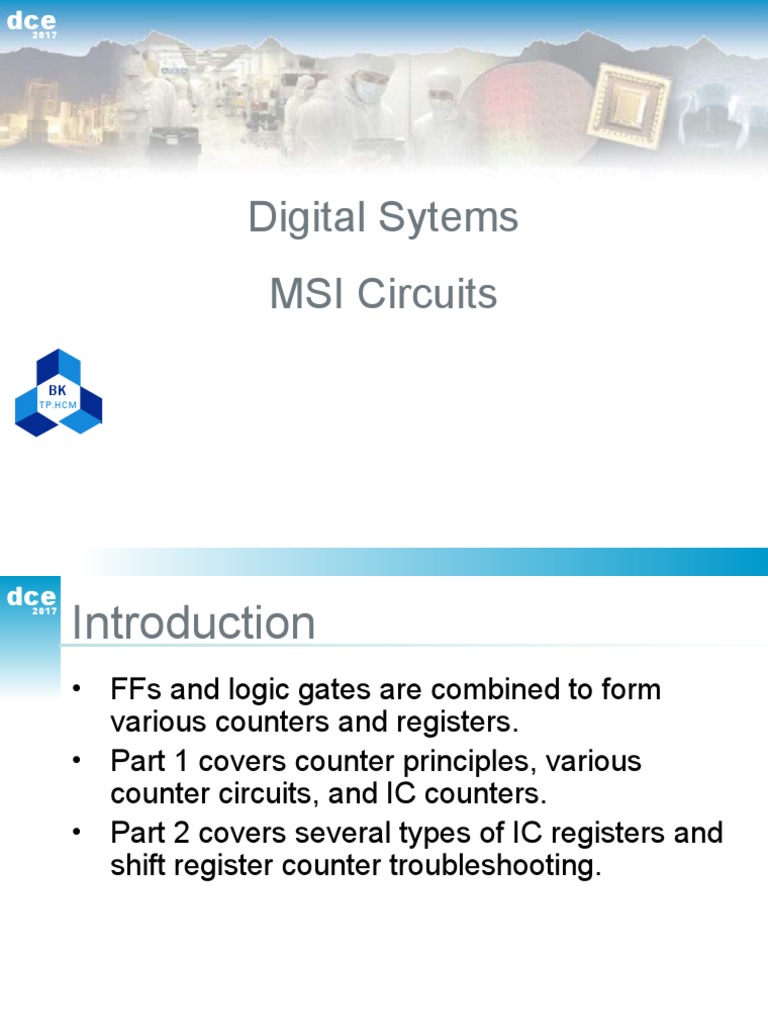 dce
2017

Digital Sytems

MSI Circuits

BK
TP.HCM

dce
2017

Introduction

• FFs and logic gates are combined to form various counters and registers.
• Part 1 covers counter principles, various counter circuits, and IC counters.
• Part 2 covers several types of IC registers and shift register counter troubleshooting.